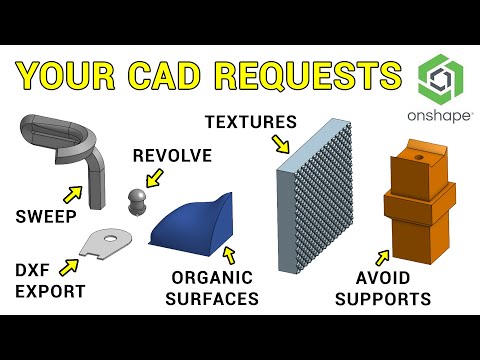 YOUR CAD REQUESTS

onshape

TEXTURES

REVOLVE

SWEEP

DXF EXPORT

ORGANIC SURFACES

AVOID SUPPORTS